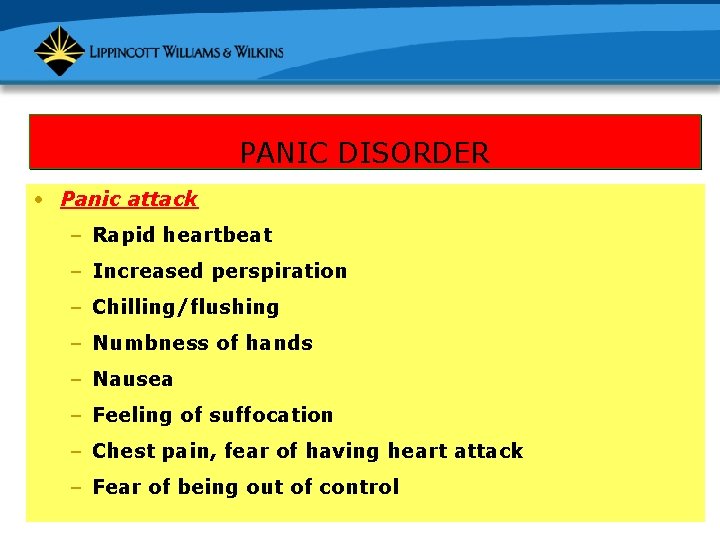 LIPPINCOTT WILLIAMS & WILKINS

PANIC DISORDER

• Panic attack
– Rapid heartbeat
– Increased perspiration
– Chilling/flushing
– Numbness of hands
– Nausea
– Feeling of suffocation
– Chest pain, fear of having heart attack
– Fear of being out of control